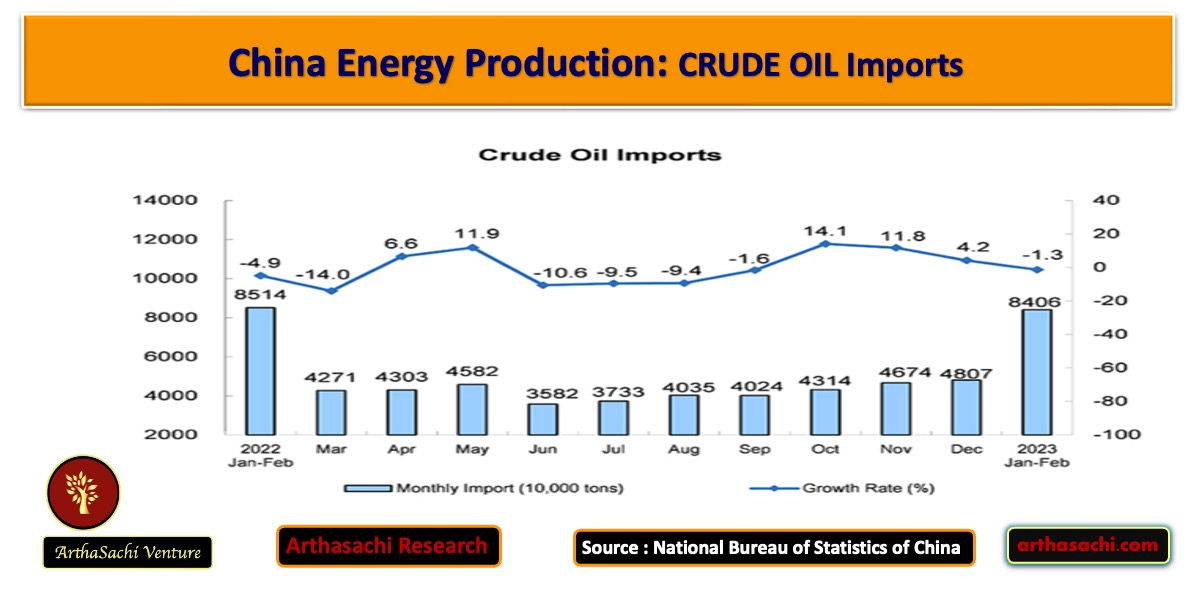 China Energy Production: CRUDE OIL Imports

Crude Oil Imports

14000
12000
10000
8000
6000
4000
2000

40
20
0
-20
-40
-60
-80
-100

-4.9 -14.0 6.6 11.9 -10.6 -9.5 -9.4 -1.6 14.1 11.8 4.2 -1.3

8514 4271 4303 4582 3582 3733 4035 4024 4314 4674 4807 8406

2022 Jan-Feb
Mar
Apr
May
Jun
Jul
Aug
Sep
Oct
Nov
Dec
2023 Jan-Feb

Monthly Import (10,000 tons)
Growth Rate (%)

ArthaSachi Venture

Arthasachi Research

Source : National Bureau of Statistics of China

arthasachi.com